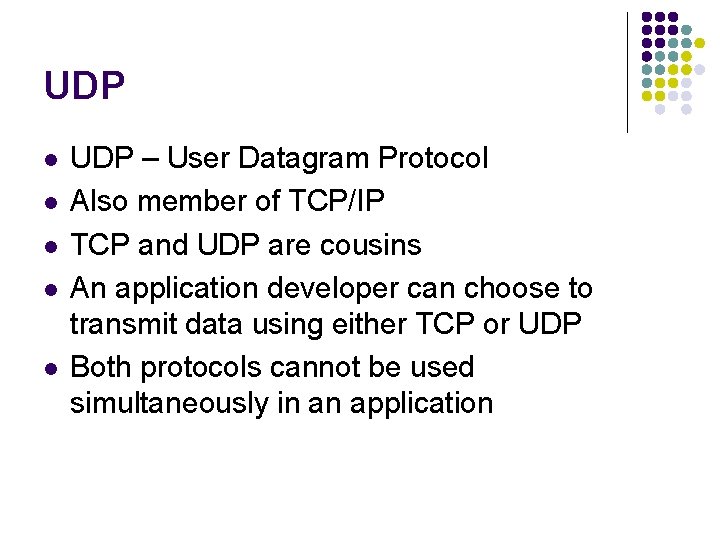 UDP

- UDP – User Datagram Protocol
- Also member of TCP/IP
- TCP and UDP are cousins
- An application developer can choose to transmit data using either TCP or UDP
- Both protocols cannot be used simultaneously in an application